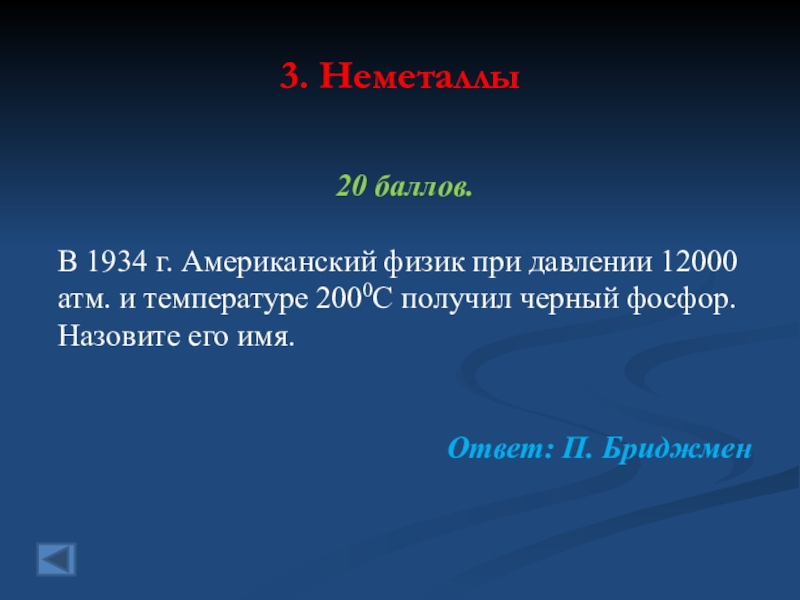 3. Неметаллы

20 баллов.

В 1934 г. Американский физик при давлении 12000 атм. и температуре $200^0$С получил черный фосфор. Назовите его имя.

Ответ: П. Бриджмен